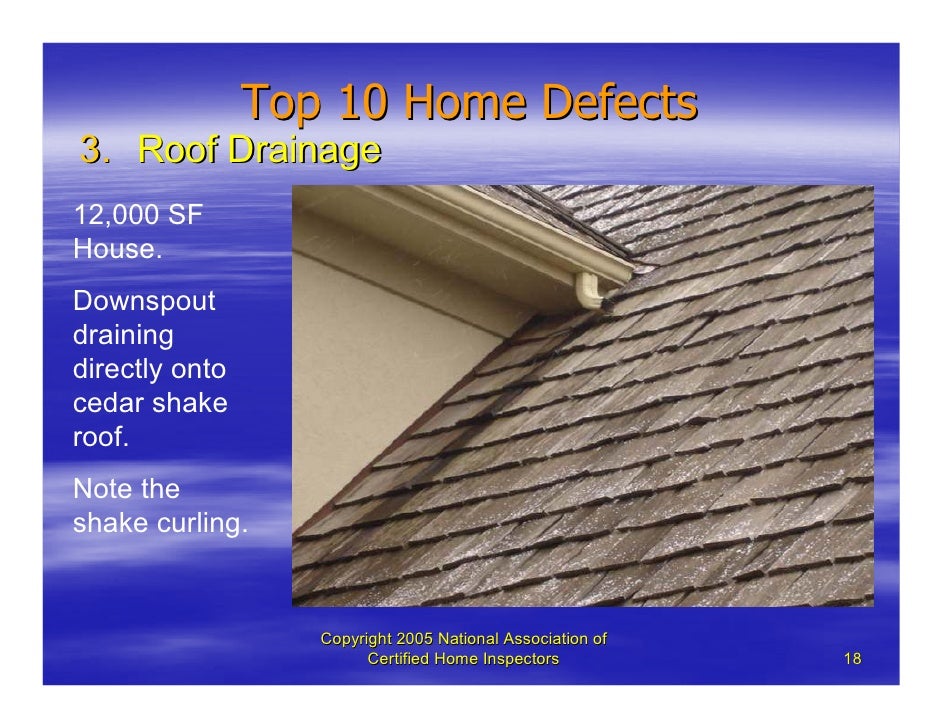 Top 10 Home Defects

3. Roof Drainage

12,000 SF House.

Downspout draining directly onto cedar shake roof.

Note the shake curling.

Copyright 2005 National Association of Certified Home Inspectors

18